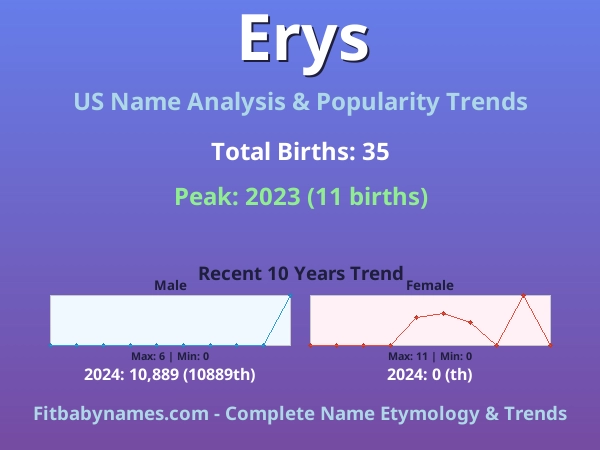 Erys

US Name Analysis & Popularity Trends

Total Births: 35

Peak: 2023 (11 births)

Recent 10 Years Trend

Male

Max: 6 | Min: 0

2024: 10,889 (10889th)

Female

Max: 11 | Min: 0

2024: 0 (th)

Fitbabynames.com - Complete Name Etymology & Trends